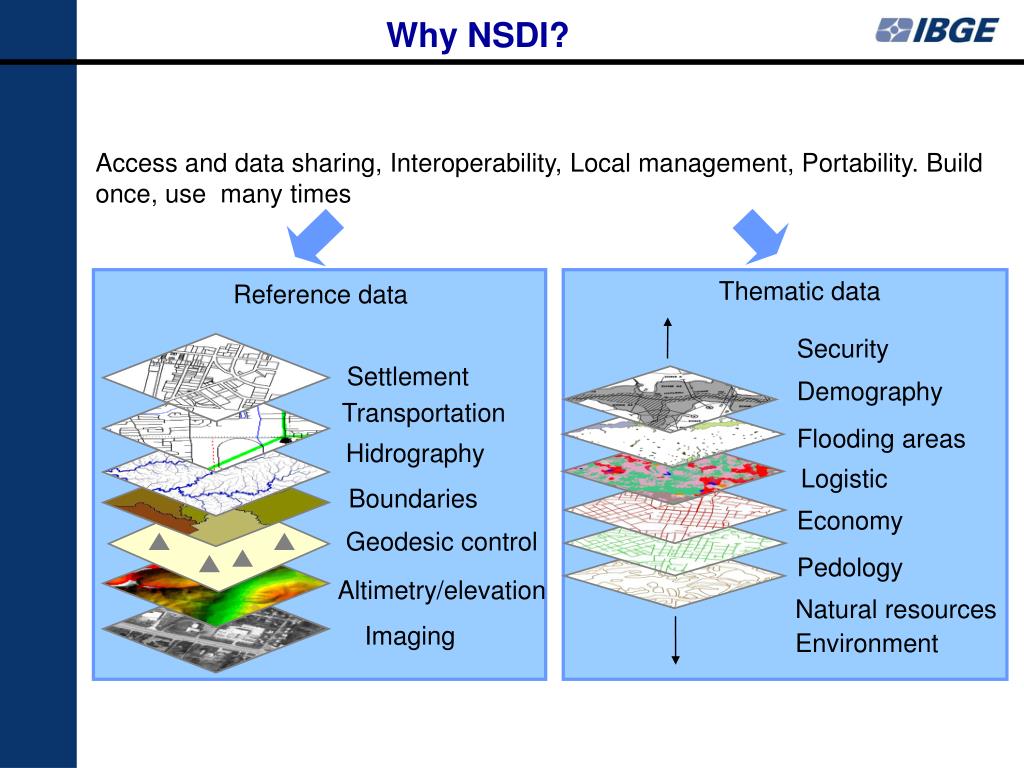 Why NSDI?

IBGE

Access and data sharing, Interoperability, Local management, Portability. Build once, use many times

Reference data

Settlement
Transportation
Hidrography
Boundaries
Geodesic control
Altimetry/elevation
Imaging

Thematic data

Security
Demography
Flooding areas
Logistic
Economy
Pedology
Natural resources
Environment